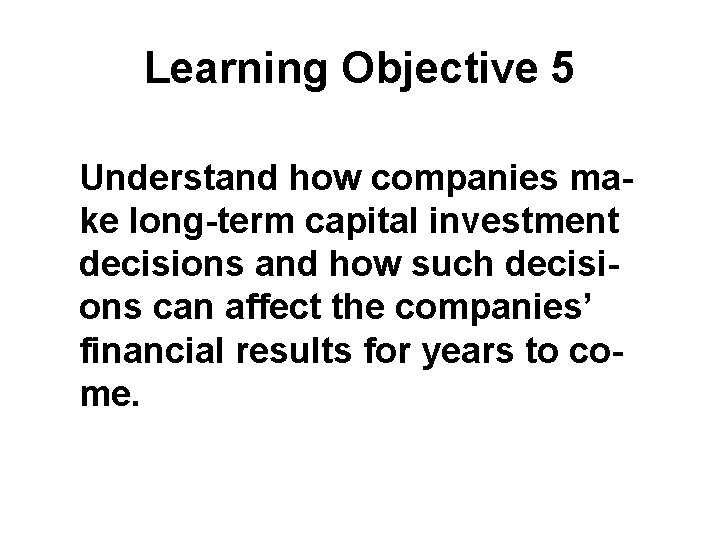 Learning Objective 5

Understand how companies make long-term capital investment decisions and how such decisions can affect the companies' financial results for years to come.